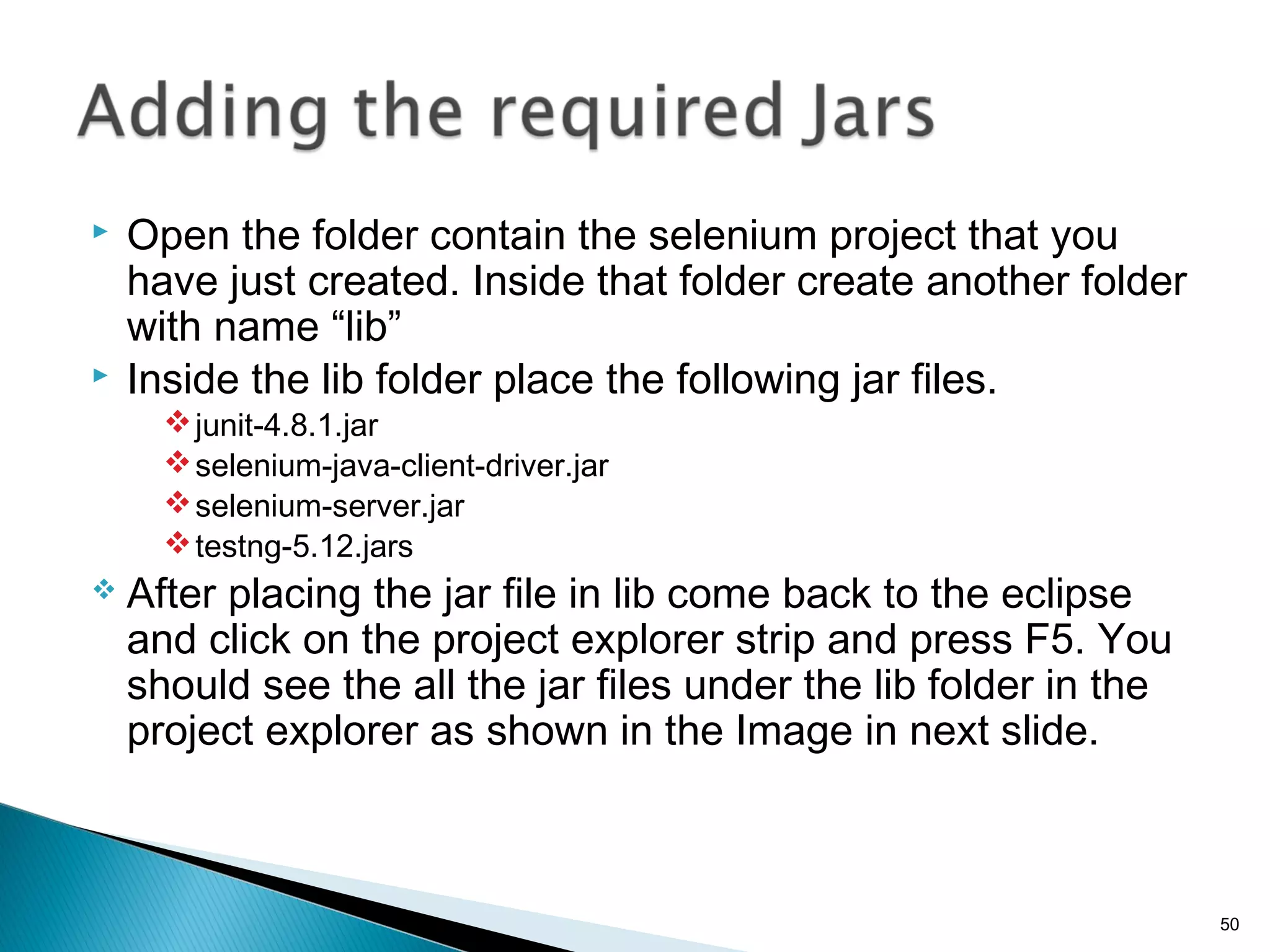 Adding the required Jars

Open the folder contain the selenium project that you have just created. Inside that folder create another folder with name “lib”

Inside the lib folder place the following jar files.

junit-4.8.1.jar

selenium-java-client-driver.jar

selenium-server.jar

testng-5.12.jars

After placing the jar file in lib come back to the eclipse and click on the project explorer strip and press F5. You should see the all the jar files under the lib folder in the project explorer as shown in the Image in next slide.

50